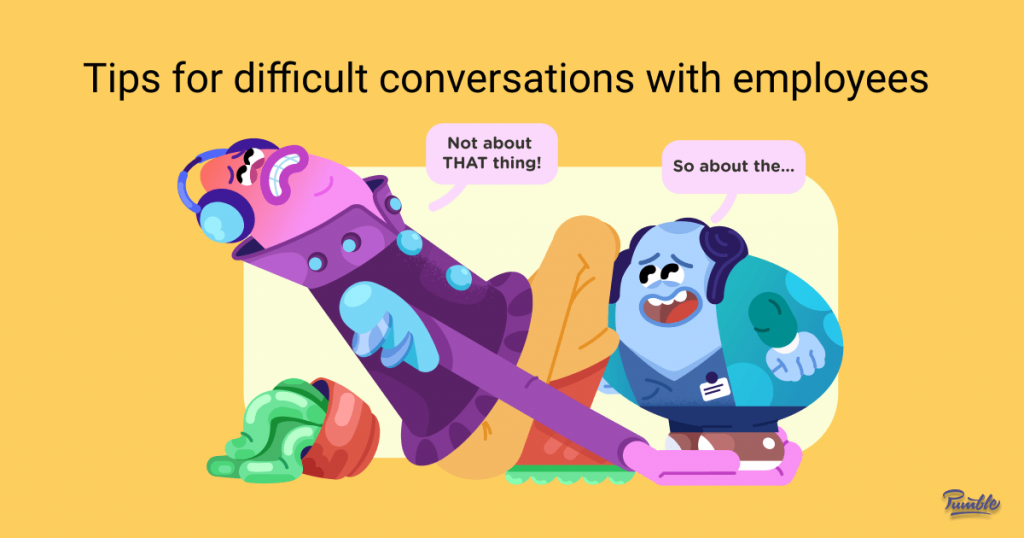 Tips for difficult conversations with employees

Not about THAT thing!

So about the...

Pumble